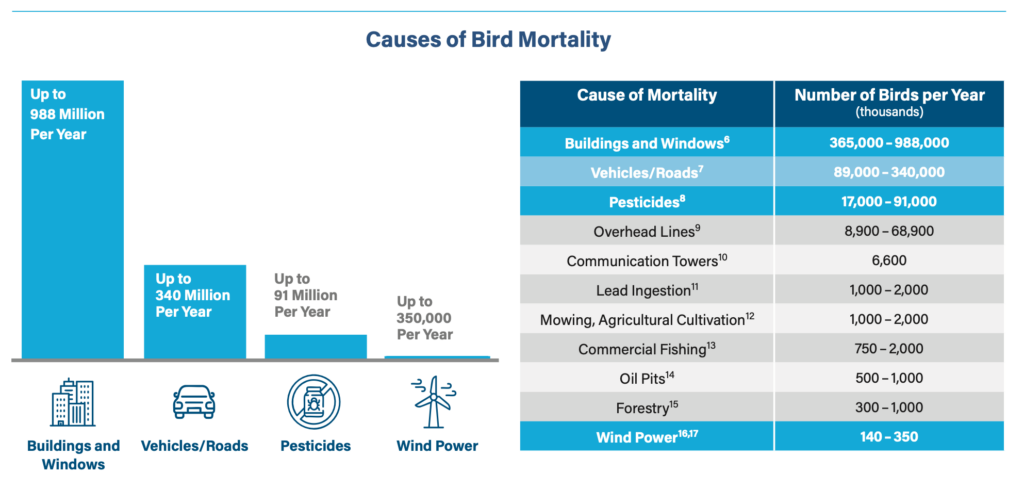 Causes of Bird Mortality

Up to 988 Million Per Year

Up to 340 Million Per Year

Up to 91 Million Per Year

Up to 350,000 Per Year

Buildings and Windows

Vehicles/Roads

Pesticides

Wind Power

| Cause of Mortality | Number of Birds per Year (thousands) |
|---|---|
| Buildings and Windows$^{6}$ | 365,000 – 988,000 |
| Vehicles/Roads$^{7}$ | 89,000 – 340,000 |
| Pesticides$^{8}$ | 17,000 – 91,000 |
| Overhead Lines$^{9}$ | 8,900 – 68,900 |
| Communication Towers$^{10}$ | 6,600 |
| Lead Ingestion$^{11}$ | 1,000 – 2,000 |
| Mowing, Agricultural Cultivation$^{12}$ | 1,000 – 2,000 |
| Commercial Fishing$^{13}$ | 750 – 2,000 |
| Oil Pits$^{14}$ | 500 – 1,000 |
| Forestry$^{15}$ | 300 – 1,000 |
| Wind Power$^{16,17}$ | 140 – 350 |